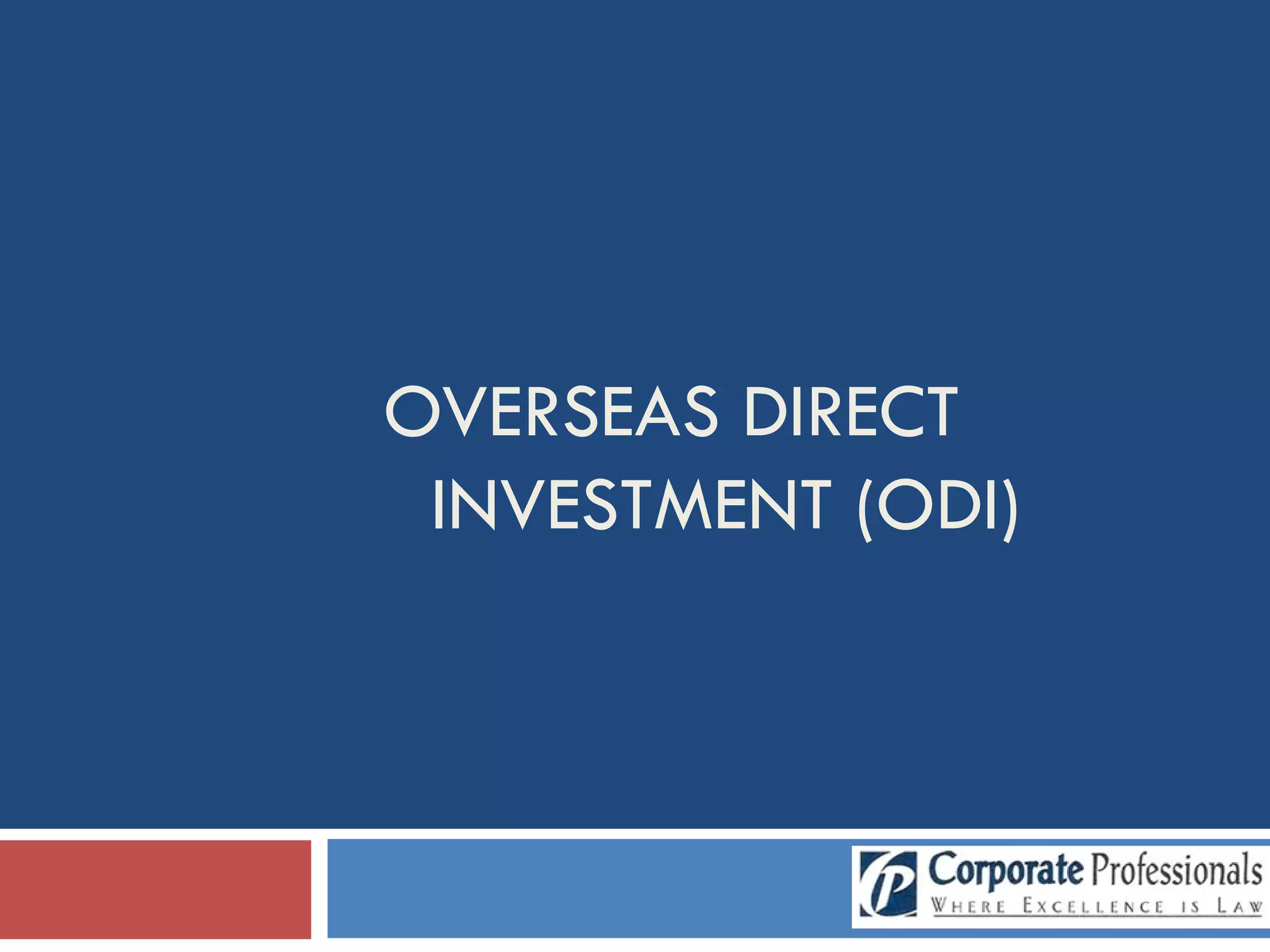 OVERSEAS DIRECT INVESTMENT (ODI)

Corporate Professionals
WHERE EXCELLENCE IS LAW